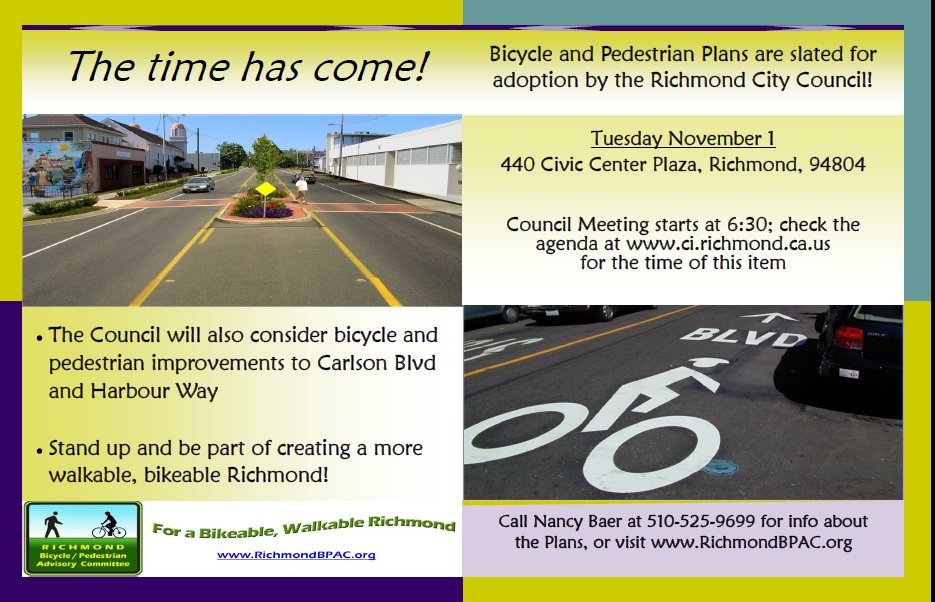 The time has come!

Bicycle and Pedestrian Plans are slated for adoption by the Richmond City Council!

Tuesday November 1
440 Civic Center Plaza, Richmond, 94804

Council Meeting starts at 6:30; check the agenda at www.ci.richmond.ca.us for the time of this item

• The Council will also consider bicycle and pedestrian improvements to Carlson Blvd and Harbour Way

• Stand up and be part of creating a more walkable, bikeable Richmond!

BLVD

RICHMOND
Bicycle / Pedestrian
Advisory Committee

For a Bikeable, Walkable Richmond

www.RichmondBPAC.org

Call Nancy Baer at 510-525-9699 for info about the Plans, or visit www.RichmondBPAC.org